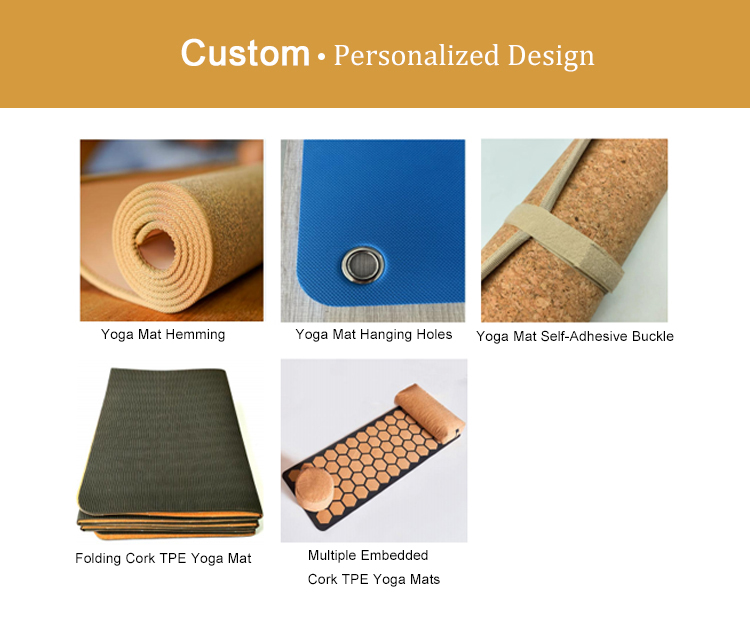 Custom • Personalized Design

Yoga Mat Hemming

Yoga Mat Hanging Holes

Yoga Mat Self-Adhesive Buckle

Folding Cork TPE Yoga Mat

Multiple Embedded
Cork TPE Yoga Mats